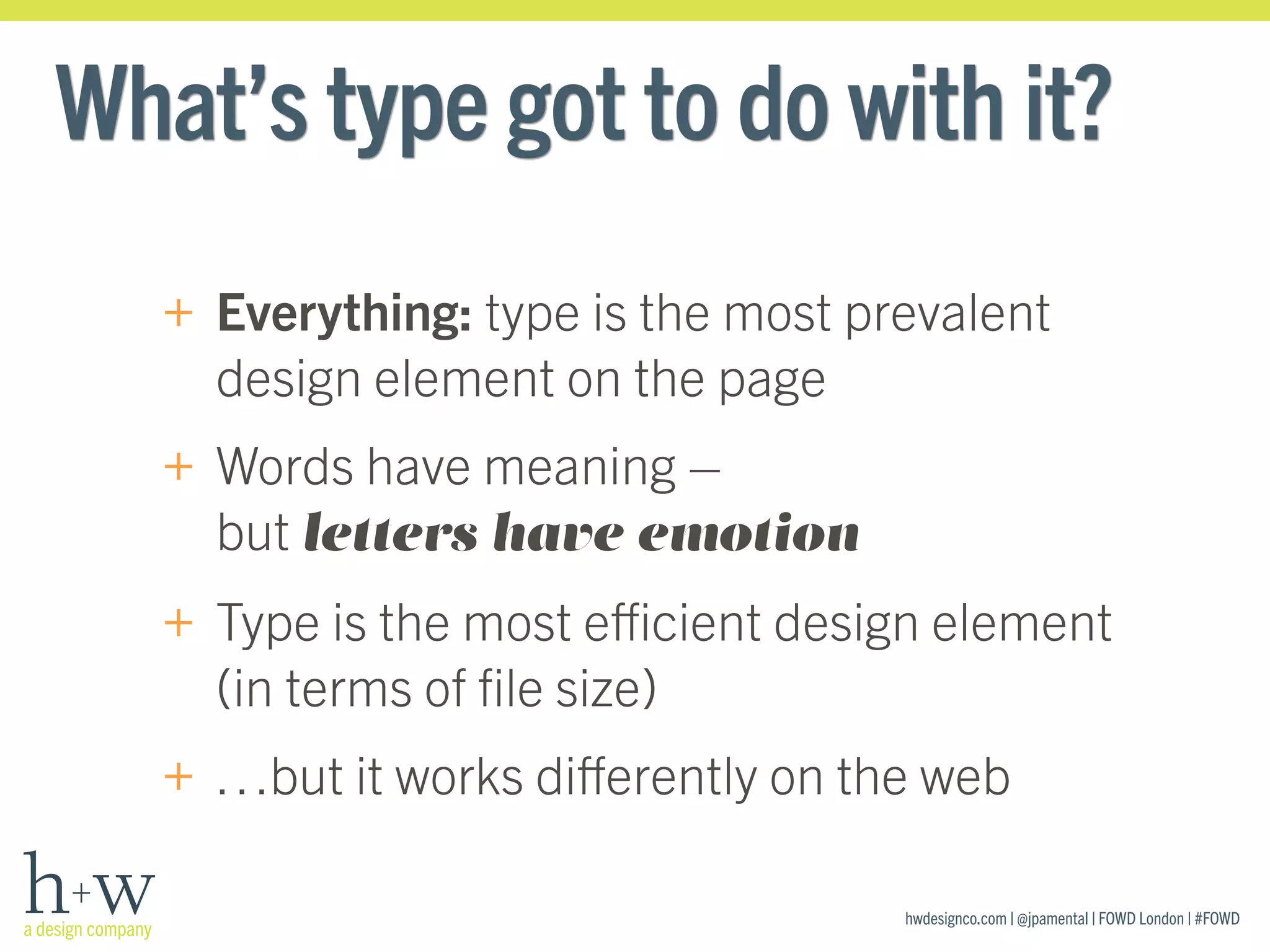 What's type got to do with it?

+ Everything: type is the most prevalent design element on the page

+ Words have meaning – but letters have emotion

+ Type is the most efficient design element (in terms of file size)

+ …but it works differently on the web

h+w
a design company

hwdesignco.com | @jpamental | FOWD London | #FOWD